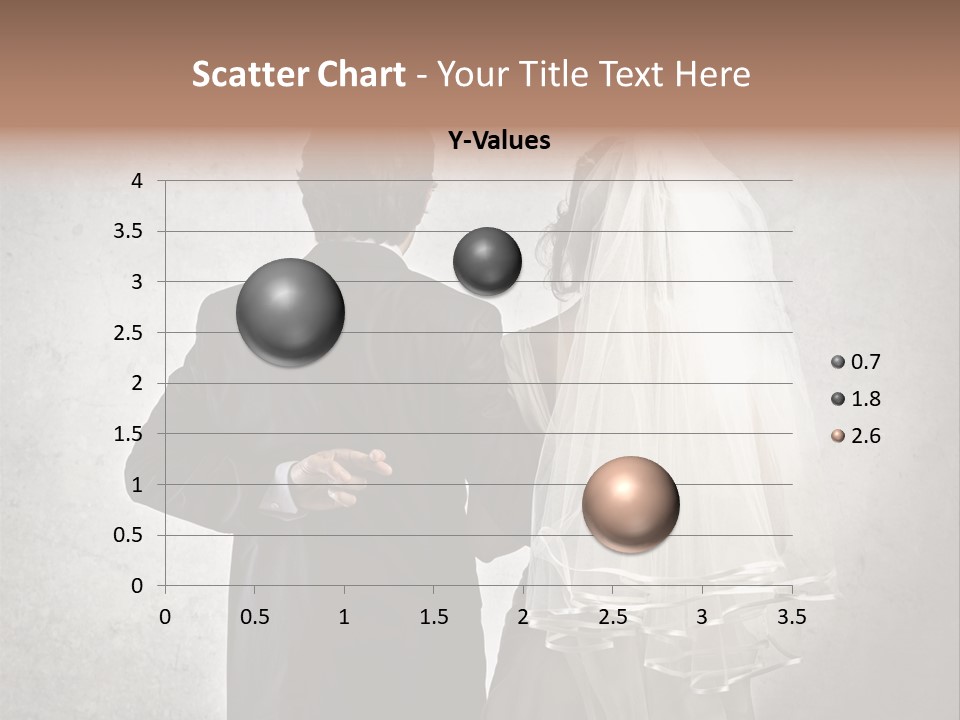 Scatter Chart - Your Title Text Here

Y-Values

4
3.5
3
2.5
2
1.5
1
0.5
0

0 0.5 1 1.5 2 2.5 3 3.5

0.7
1.8
2.6